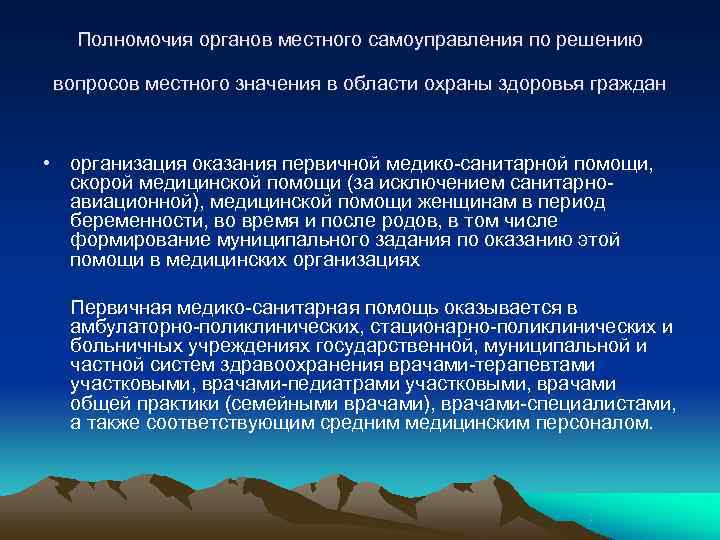 Полномочия органов местного самоуправления по решению

вопросов местного значения в области охраны здоровья граждан

• организация оказания первичной медико-санитарной помощи, скорой медицинской помощи (за исключением санитарно-авиационной), медицинской помощи женщинам в период беременности, во время и после родов, в том числе формирование муниципального задания по оказанию этой помощи в медицинских организациях

Первичная медико-санитарная помощь оказывается в амбулаторно-поликлинических, стационарно-поликлинических и больничных учреждениях государственной, муниципальной и частной систем здравоохранения врачами-терапевтами участковыми, врачами-педиатрами участковыми, врачами общей практики (семейными врачами), врачами-специалистами, а также соответствующим средним медицинским персоналом.